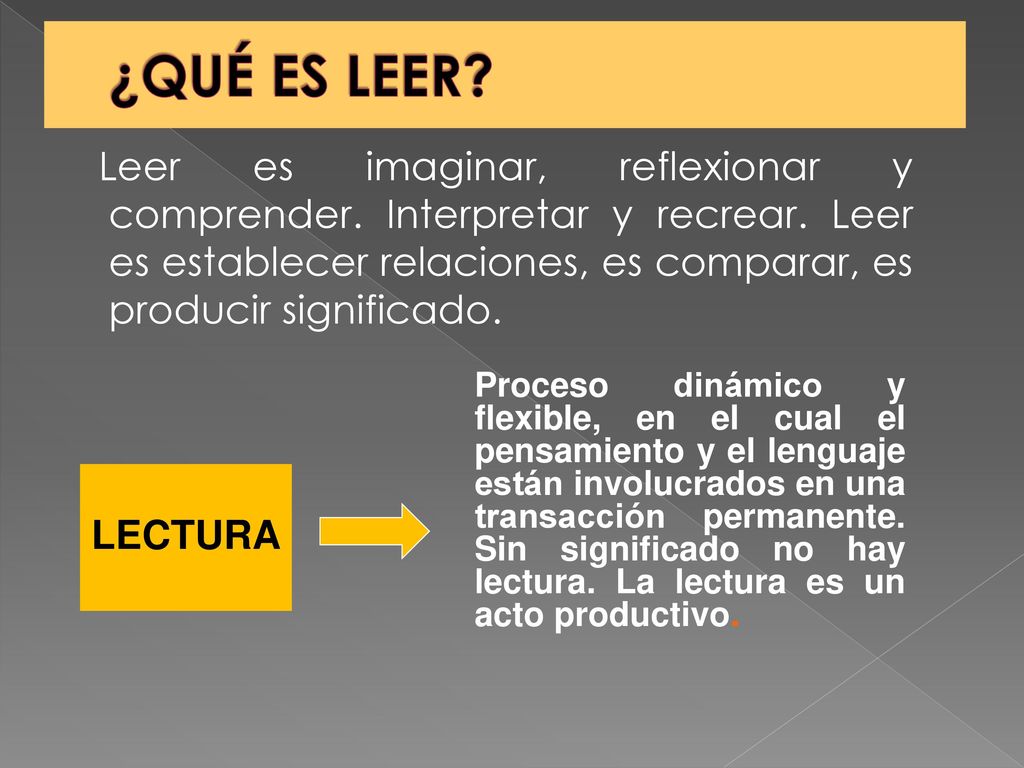 ¿QUÉ ES LEER?

Leer es imaginar, reflexionar y comprender. Interpretar y recrear. Leer es establecer relaciones, es comparar, es producir significado.

LECTURA

Proceso dinámico y flexible, en el cual el pensamiento y el lenguaje están involucrados en una transacción permanente. Sin significado no hay lectura. La lectura es un acto productivo.